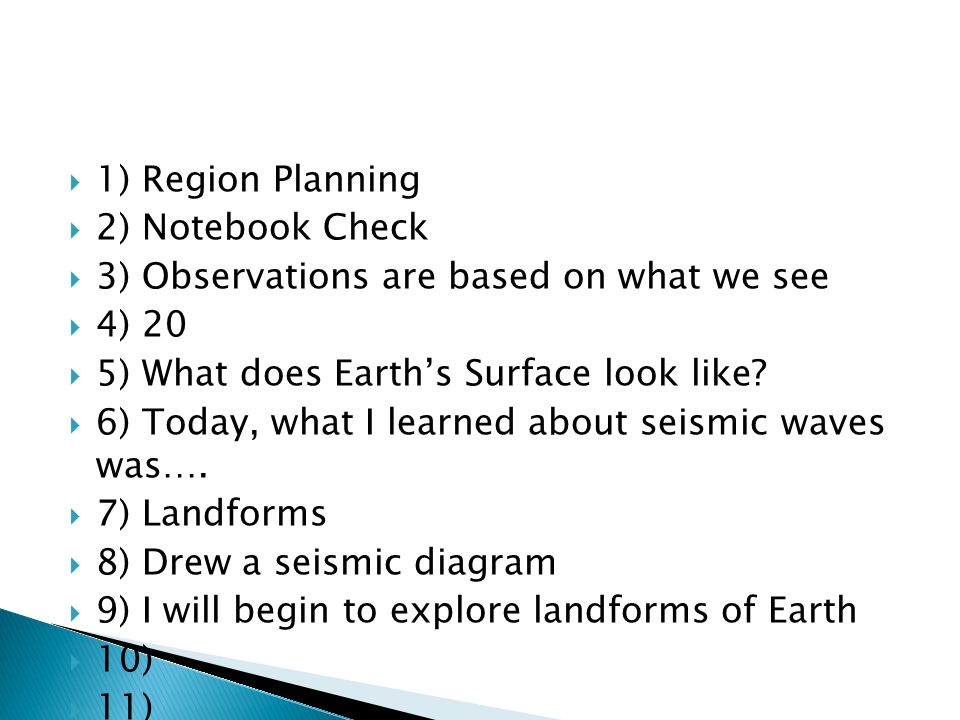 1) Region Planning
2) Notebook Check
3) Observations are based on what we see
4) 20
5) What does Earth’s Surface look like?
6) Today, what I learned about seismic waves was….
7) Landforms
8) Drew a seismic diagram
9) I will begin to explore landforms of Earth
10)
11)